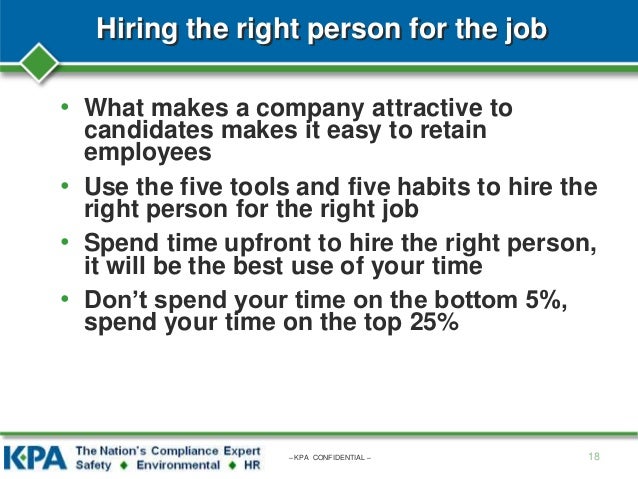 Hiring the right person for the job

• What makes a company attractive to candidates makes it easy to retain employees
• Use the five tools and five habits to hire the right person for the right job
• Spend time upfront to hire the right person, it will be the best use of your time
• Don't spend your time on the bottom 5%, spend your time on the top 25%

KPA The Nation's Compliance Expert Safety ◆ Environmental ◆ HR

– KPA CONFIDENTIAL –

18